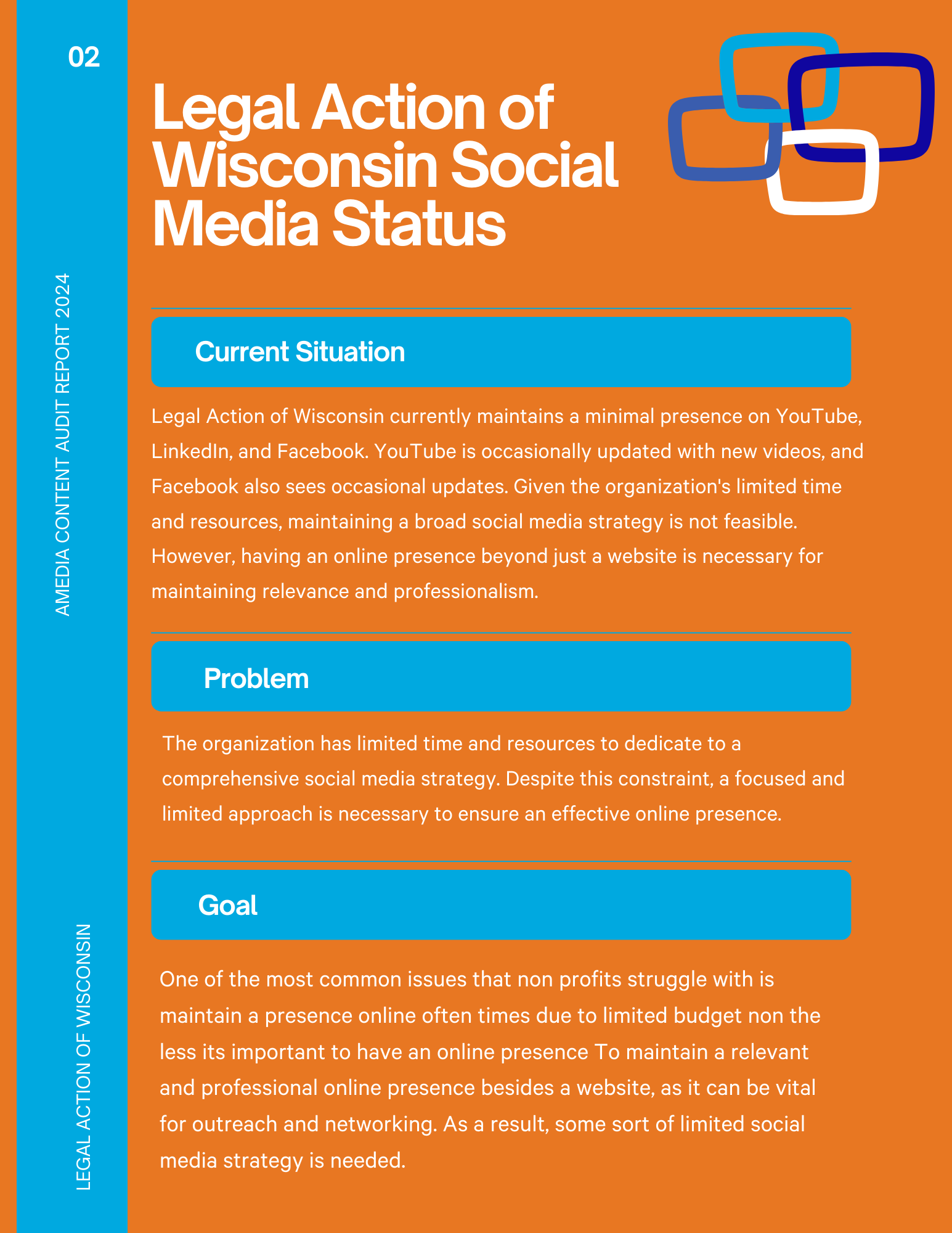 02

AMEDIA CONTENT AUDIT REPORT 2024

LEGAL ACTION OF WISCONSIN

Legal Action of Wisconsin Social Media Status

Current Situation

Legal Action of Wisconsin currently maintains a minimal presence on YouTube, LinkedIn, and Facebook. YouTube is occasionally updated with new videos, and Facebook also sees occasional updates. Given the organization's limited time and resources, maintaining a broad social media strategy is not feasible. However, having an online presence beyond just a website is necessary for maintaining relevance and professionalism.

Problem

The organization has limited time and resources to dedicate to a comprehensive social media strategy. Despite this constraint, a focused and limited approach is necessary to ensure an effective online presence.

Goal

One of the most common issues that non profits struggle with is maintain a presence online often times due to limited budget non the less its important to have an online presence To maintain a relevant and professional online presence besides a website, as it can be vital for outreach and networking. As a result, some sort of limited social media strategy is needed.